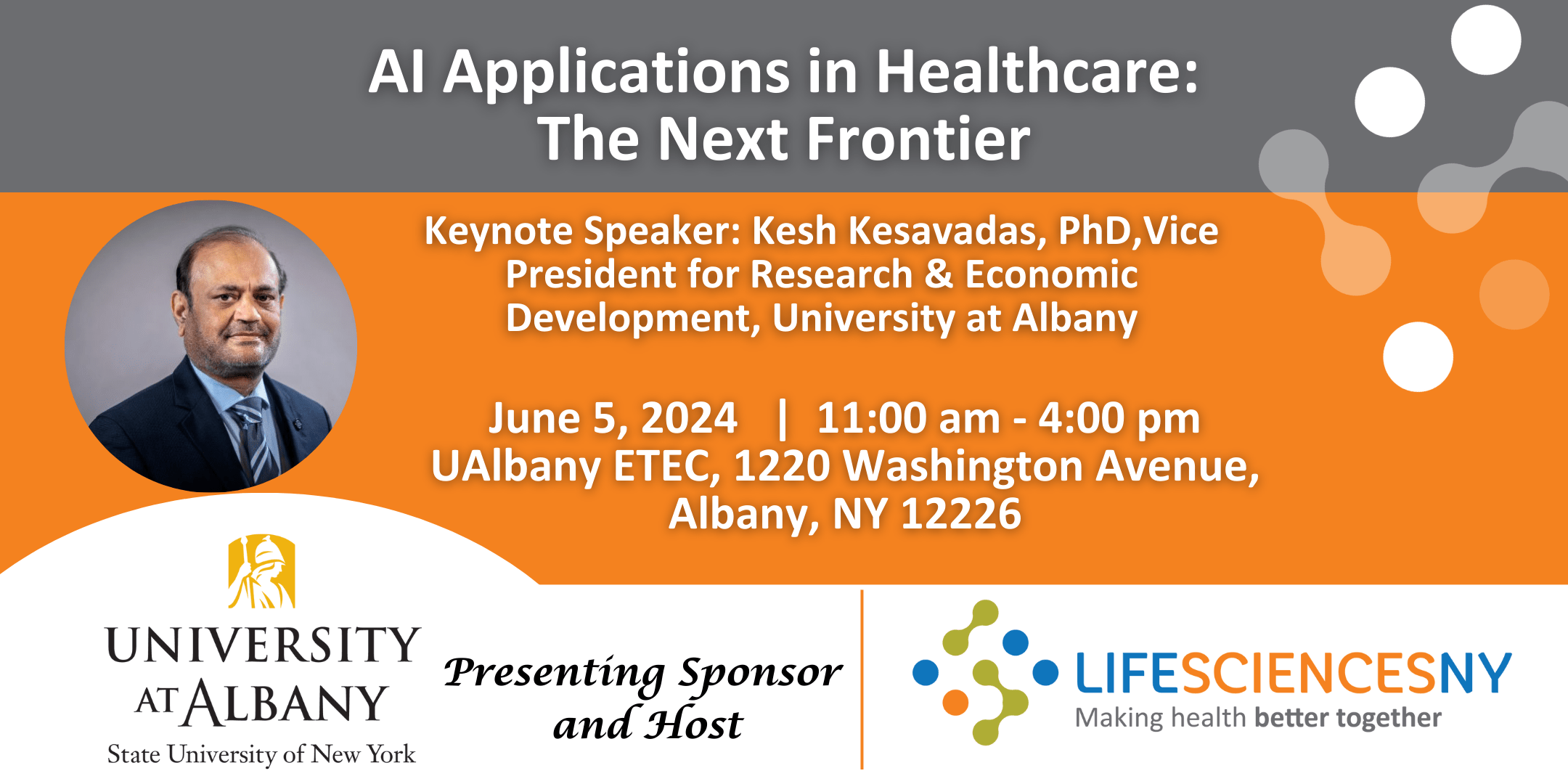 AI Applications in Healthcare: The Next Frontier

Keynote Speaker: Kesh Kesavadas, PhD,Vice President for Research & Economic Development, University at Albany

June 5, 2024 | 11:00 am - 4:00 pm
UAlbany ETEC, 1220 Washington Avenue, Albany, NY 12226

UNIVERSITY AT ALBANY
State University of New York

Presenting Sponsor and Host

LIFESCIENCESNY
Making health better together